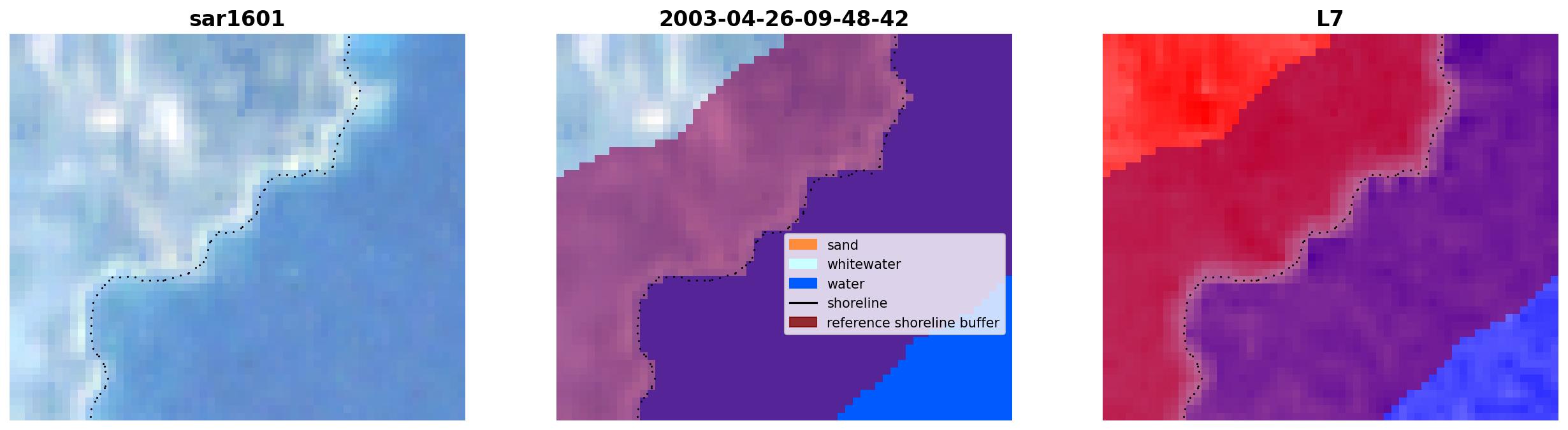 sar1601

2003-04-26-09-48-42

sand
whitewater
water
shoreline
reference shoreline buffer

L7